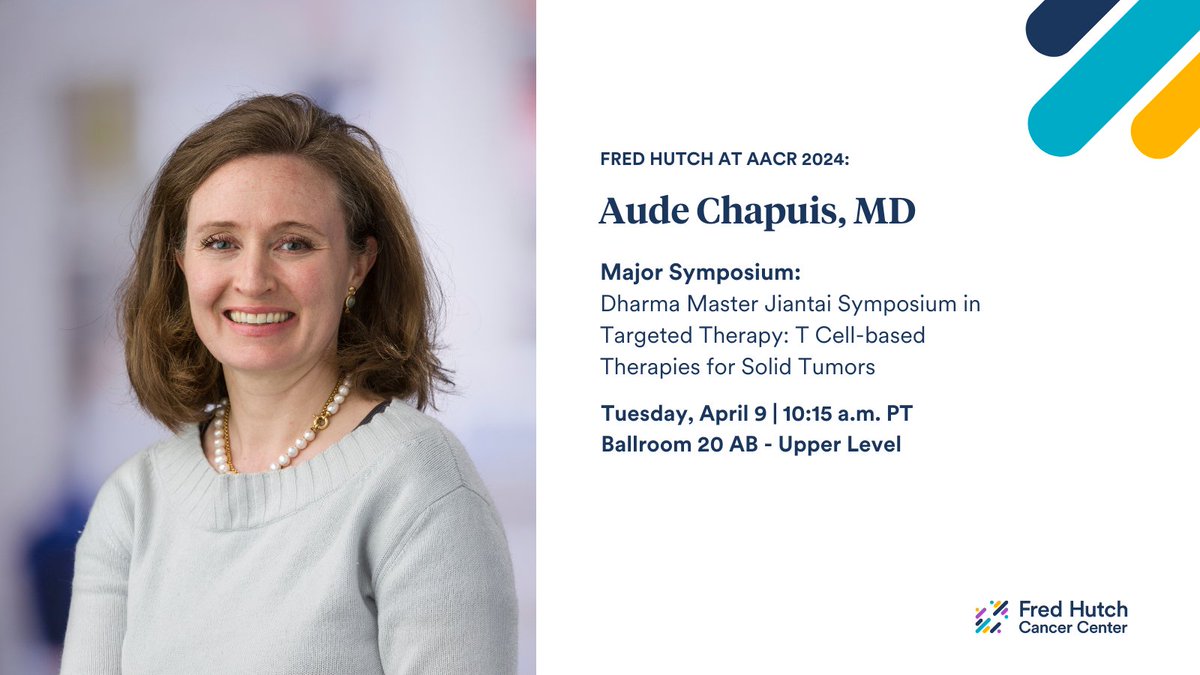 FRED HUTCH AT AACR 2024:

Aude Chapuis, MD

Major Symposium:
Dharma Master Jiantai Symposium in Targeted Therapy: T Cell-based Therapies for Solid Tumors

Tuesday, April 9 | 10:15 a.m. PT
Ballroom 20 AB - Upper Level

Fred Hutch
Cancer Center